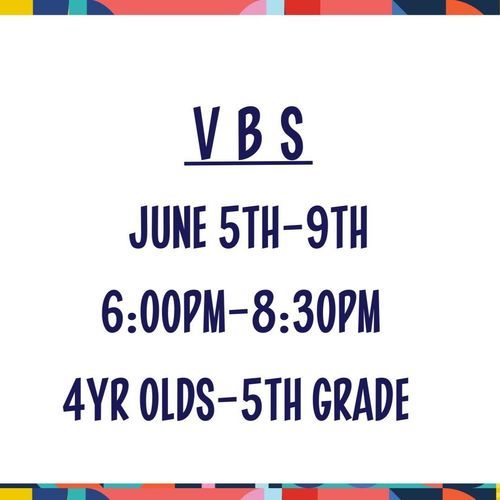 V B S

JUNE 5TH-9TH

6:00PM-8:30PM

4YR OLDS-5TH GRADE